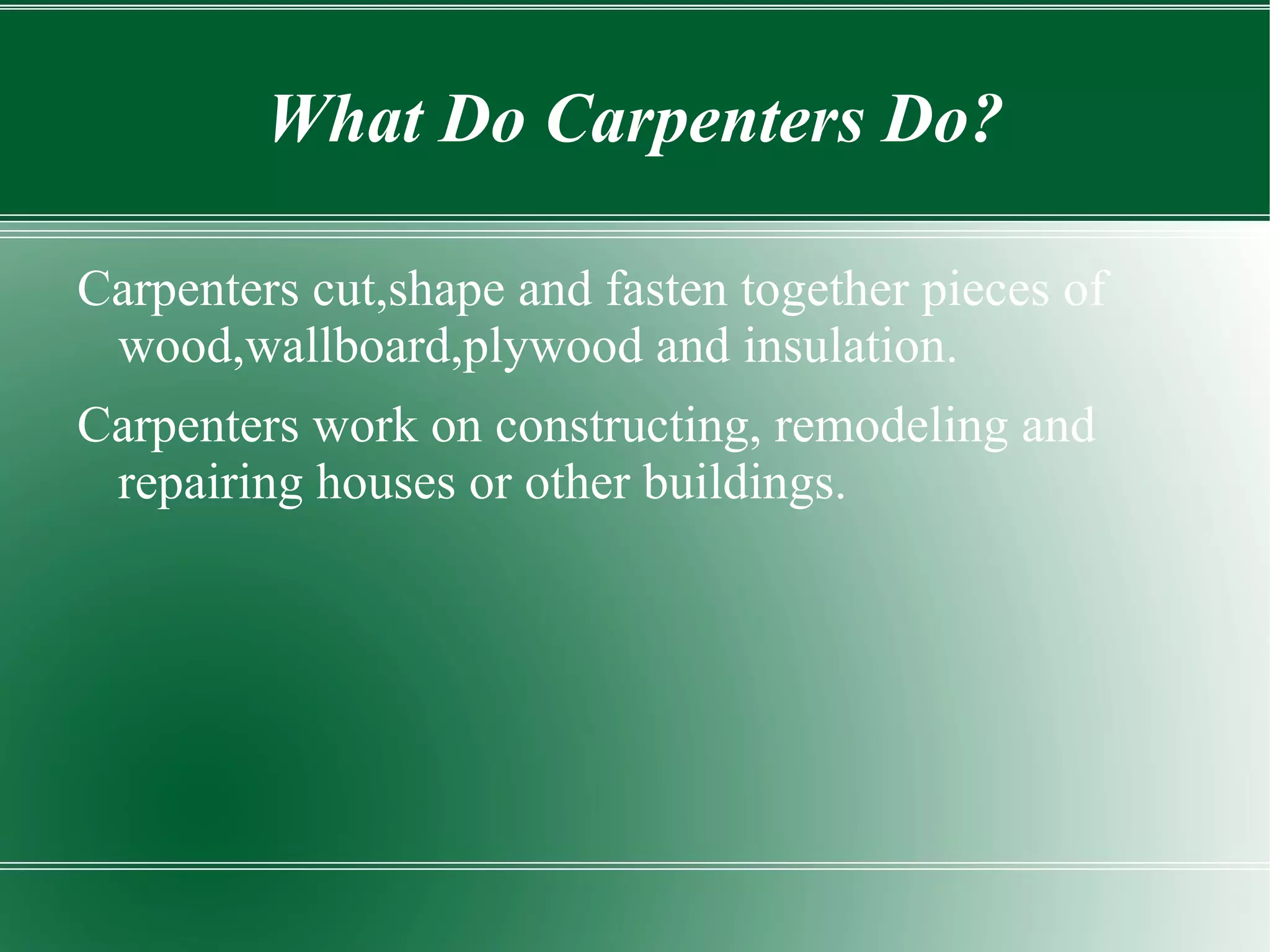 What Do Carpenters Do?

Carpenters cut,shape and fasten together pieces of wood,wallboard,plywood and insulation.

Carpenters work on constructing, remodeling and repairing houses or other buildings.